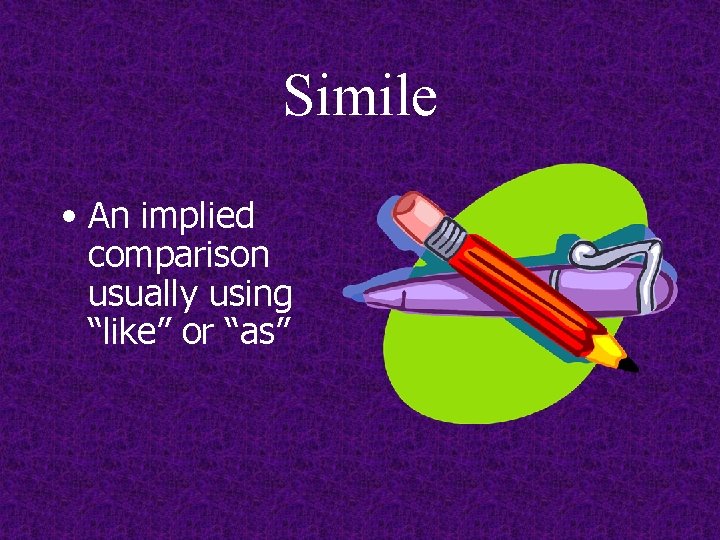 Simile

• An implied comparison usually using “like” or “as”